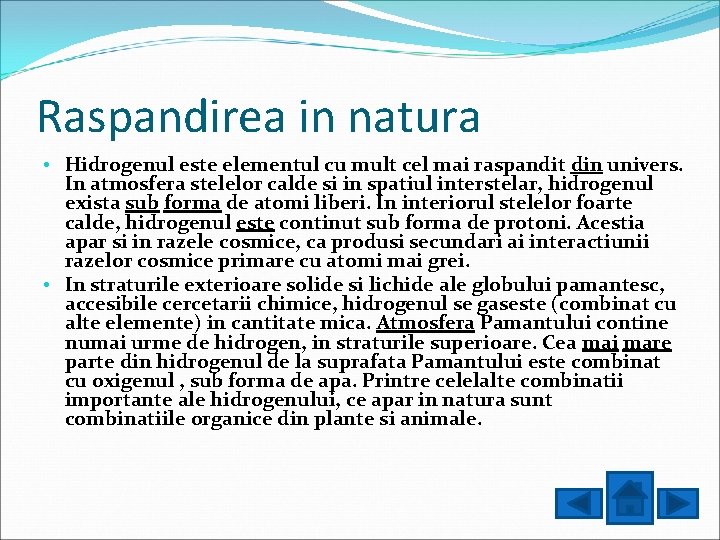 Raspandirea in natura

• Hidrogenul este elementul cu mult cel mai raspandit din univers. In atmosfera stelelor calde si in spatiul interstelar, hidrogenul exista sub forma de atomi liberi. In interiorul stelelor foarte calde, hidrogenul este continut sub forma de protoni. Acestia apar si in razele cosmice, ca produsi secundari ai interactiunii razelor cosmice primare cu atomi mai grei.

• In straturile exterioare solide si lichide ale globului pamantesc, accesibile cercetarii chimice, hidrogenul se gaseste (combinat cu alte elemente) in cantitate mica. Atmosfera Pamantului contine numai urme de hidrogen, in straturile superioare. Cea mai mare parte din hidrogenul de la suprafata Pamantului este combinat cu oxigenul , sub forma de apa. Printre celelalte combinatii importante ale hidrogenului, ce apar in natura sunt combinatiile organice din plante si animale.